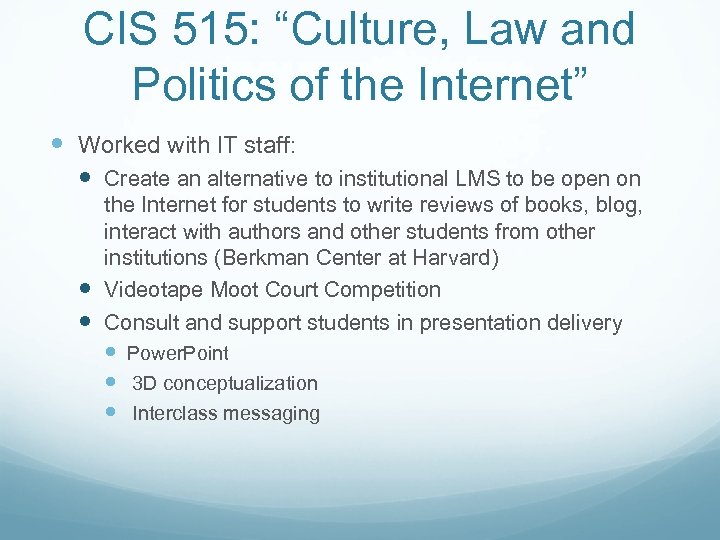 CIS 515: “Culture, Law and Politics of the Internet”

Worked with IT staff:

Create an alternative to institutional LMS to be open on the Internet for students to write reviews of books, blog, interact with authors and other students from other institutions (Berkman Center at Harvard)

Videotape Moot Court Competition

Consult and support students in presentation delivery

PowerPoint

3D conceptualization

Interclass messaging